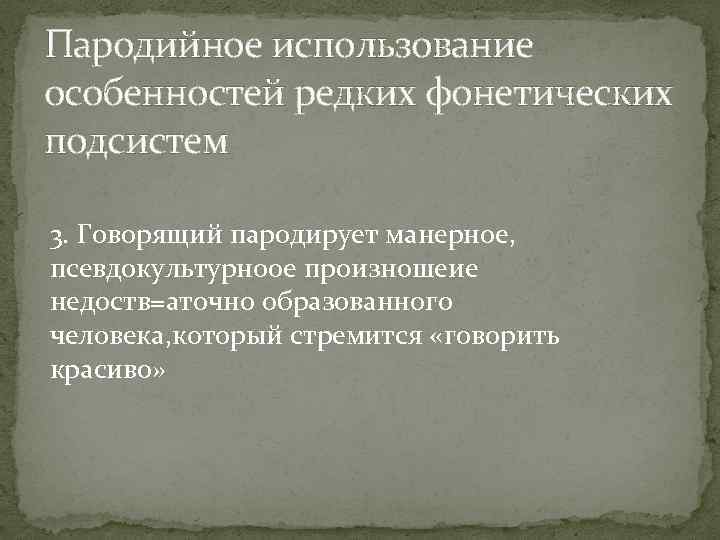 Пародийное использование особенностей редких фонетических подсистем

3. Говорящий пародирует манерное, псевдокультурноое произношеие недоств=аточно образованного человека,который стремится «говорить красиво»